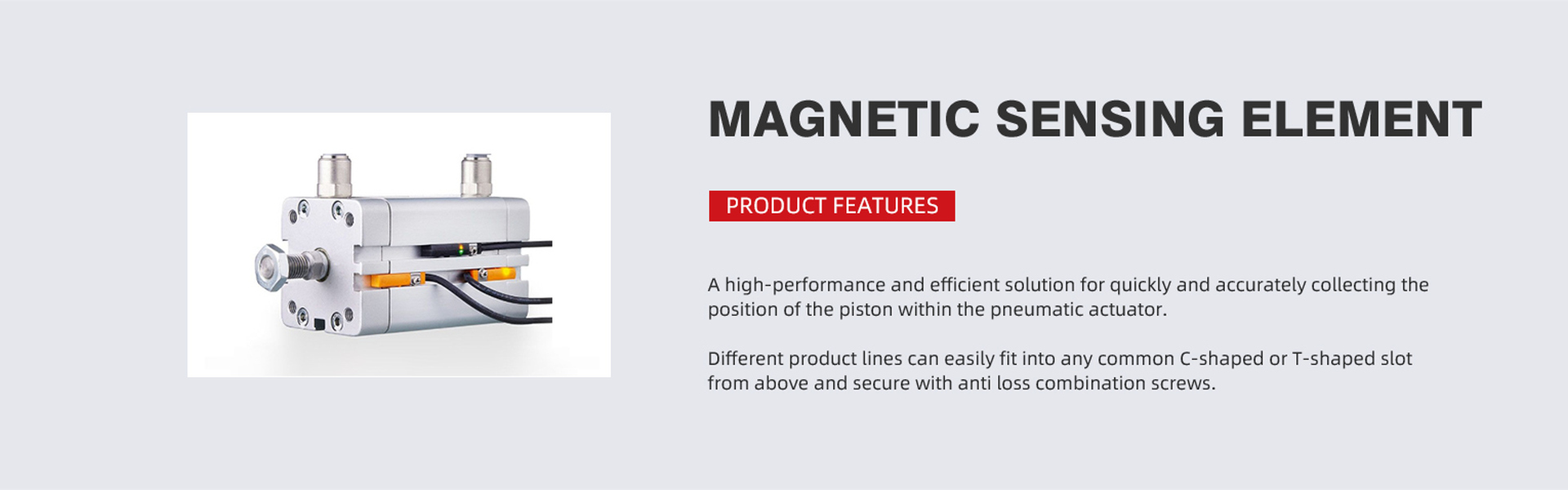 MAGNETIC SENSING ELEMENT

PRODUCT FEATURES

A high-performance and efficient solution for quickly and accurately collecting the position of the piston within the pneumatic actuator.

Different product lines can easily fit into any common C-shaped or T-shaped slot from above and secure with anti loss combination screws.